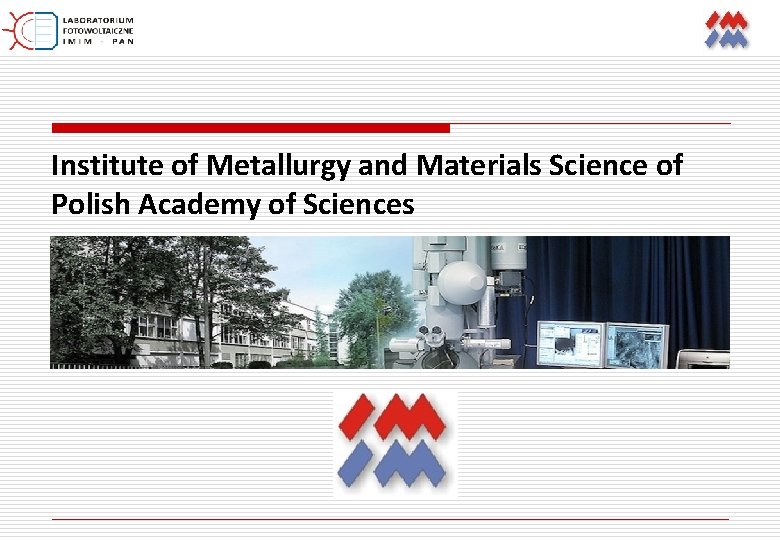 LABORATORIUM
FOTOWOLTAICZNE
IMIM - PAN

Institute of Metallurgy and Materials Science of Polish Academy of Sciences